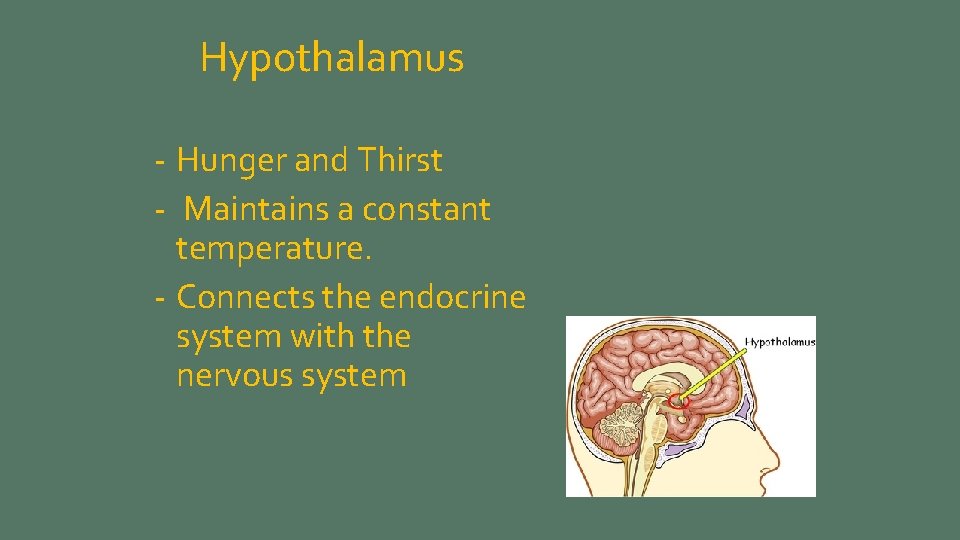 Hypothalamus

- Hunger and Thirst
- Maintains a constant temperature.
- Connects the endocrine system with the nervous system

Hypothalamus